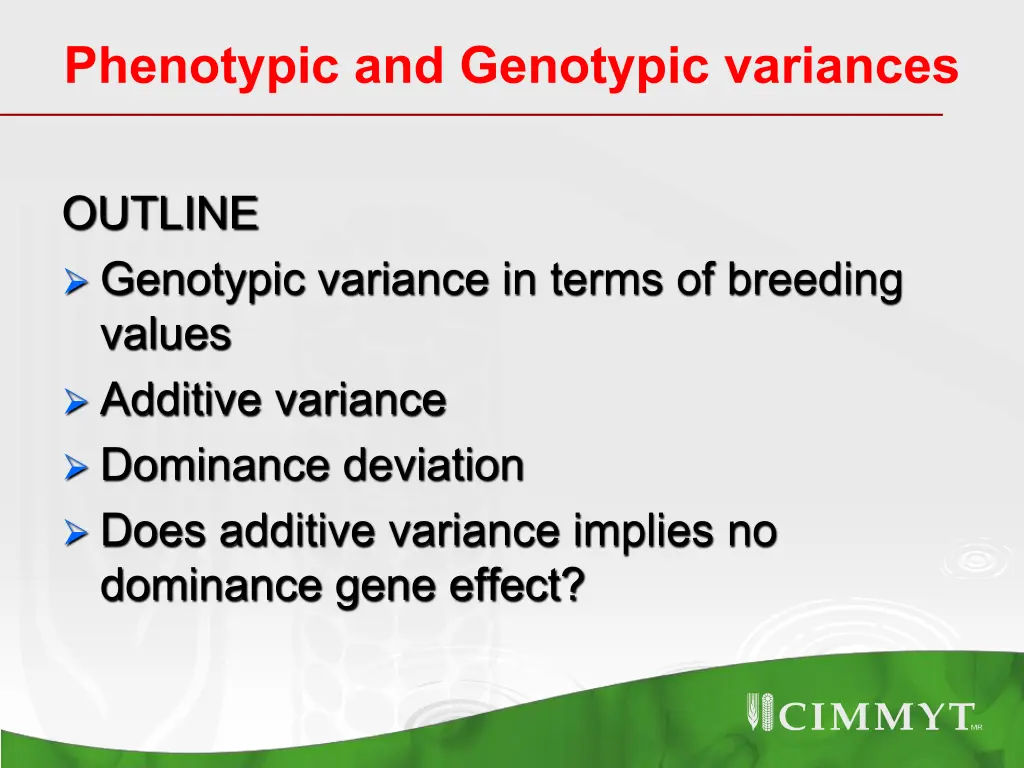 Phenotypic and Genotypic variances

OUTLINE

➢ Genotypic variance in terms of breeding values
➢ Additive variance
➢ Dominance deviation
➢ Does additive variance implies no dominance gene effect?

CIMMYT MR